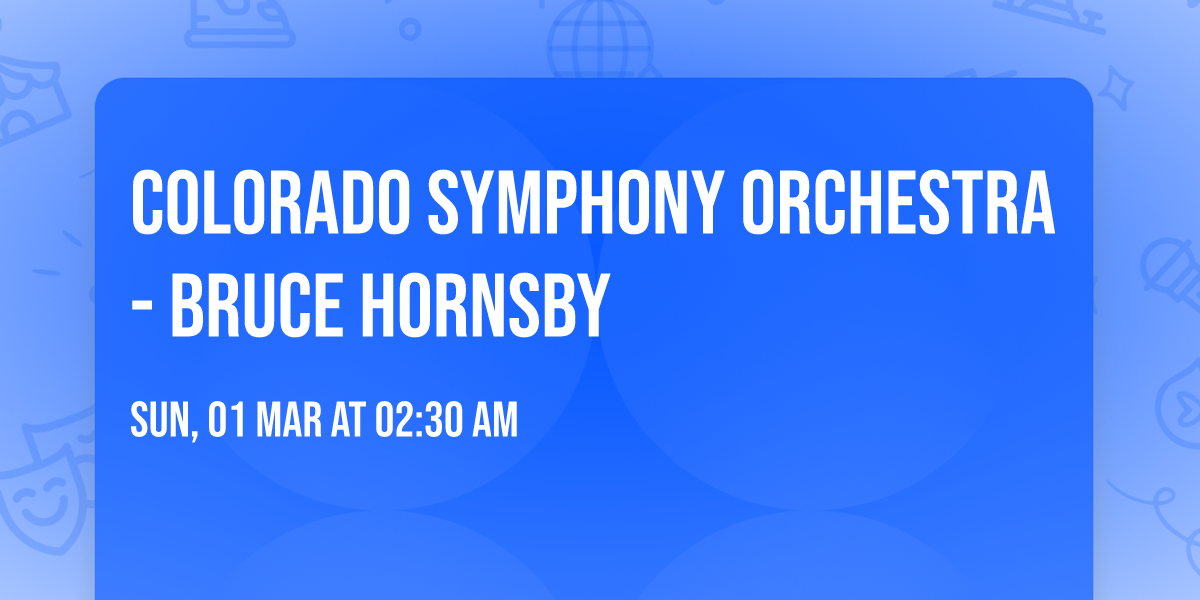 COLORADO SYMPHONY ORCHESTRA - BRUCE HORNSBY

SUN, 01 MAR AT 02:30 AM